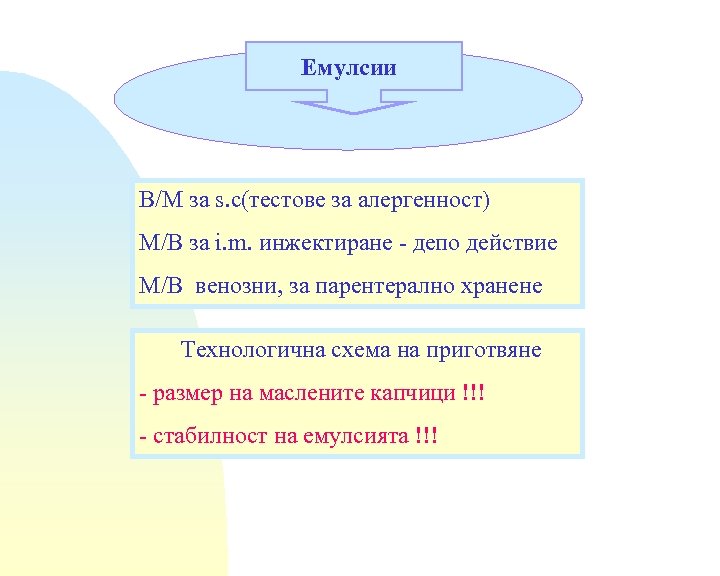 Емулсии

В/М за s.c(тестове за алергенност)

М/В за i.m. инжектиране - депо действие

М/В венозни, за парентерално хранене

Технологична схема на приготвяне

- размер на маслените капчици !!!

- стабилност на емулсията !!!